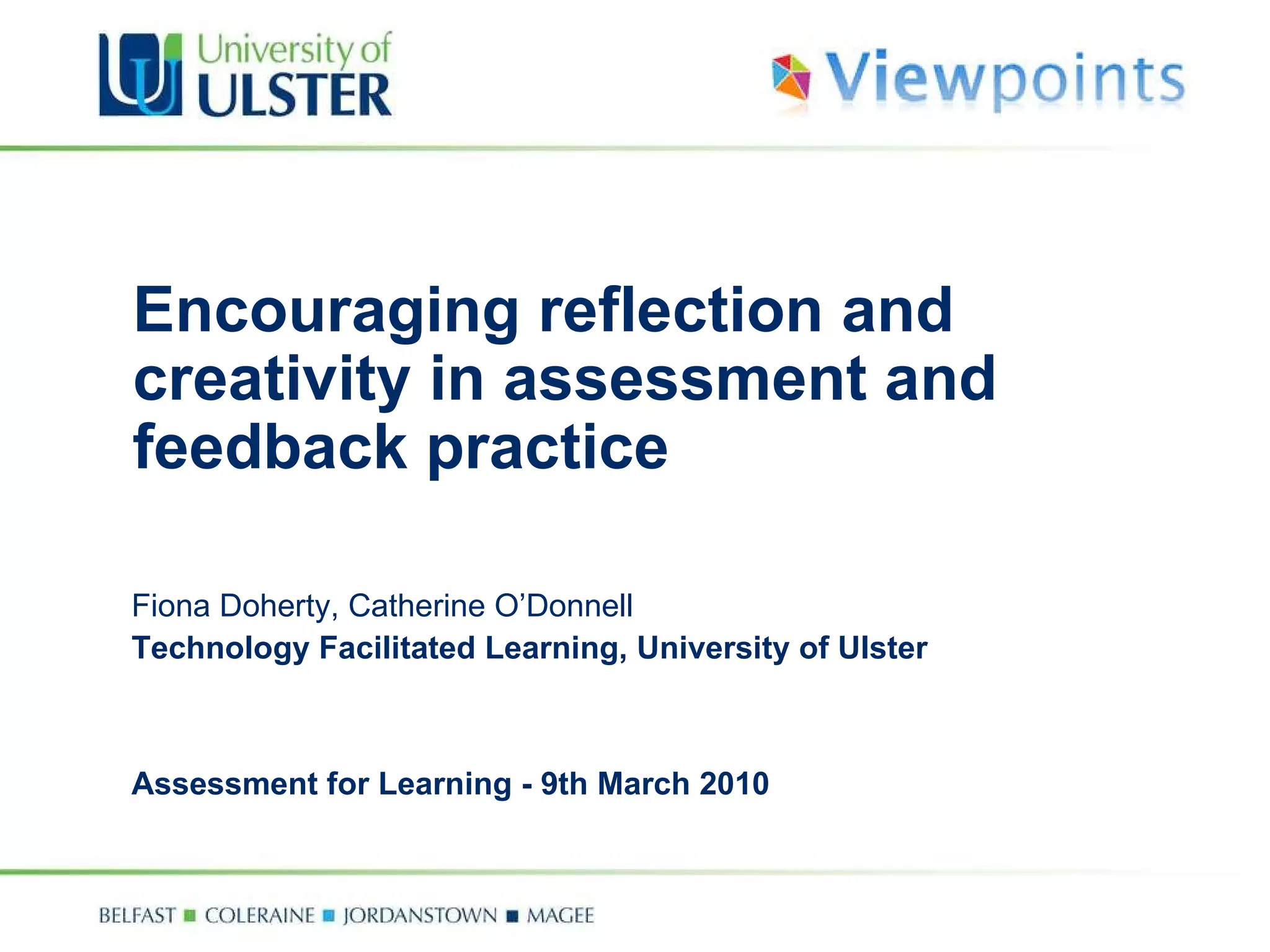 University of ULSTER

Viewpoints

Encouraging reflection and creativity in assessment and feedback practice

Fiona Doherty, Catherine O'Donnell
Technology Facilitated Learning, University of Ulster

Assessment for Learning - 9th March 2010

BELFAST ■ COLERAINE ■ JORDANSTOWN ■ MAGEE